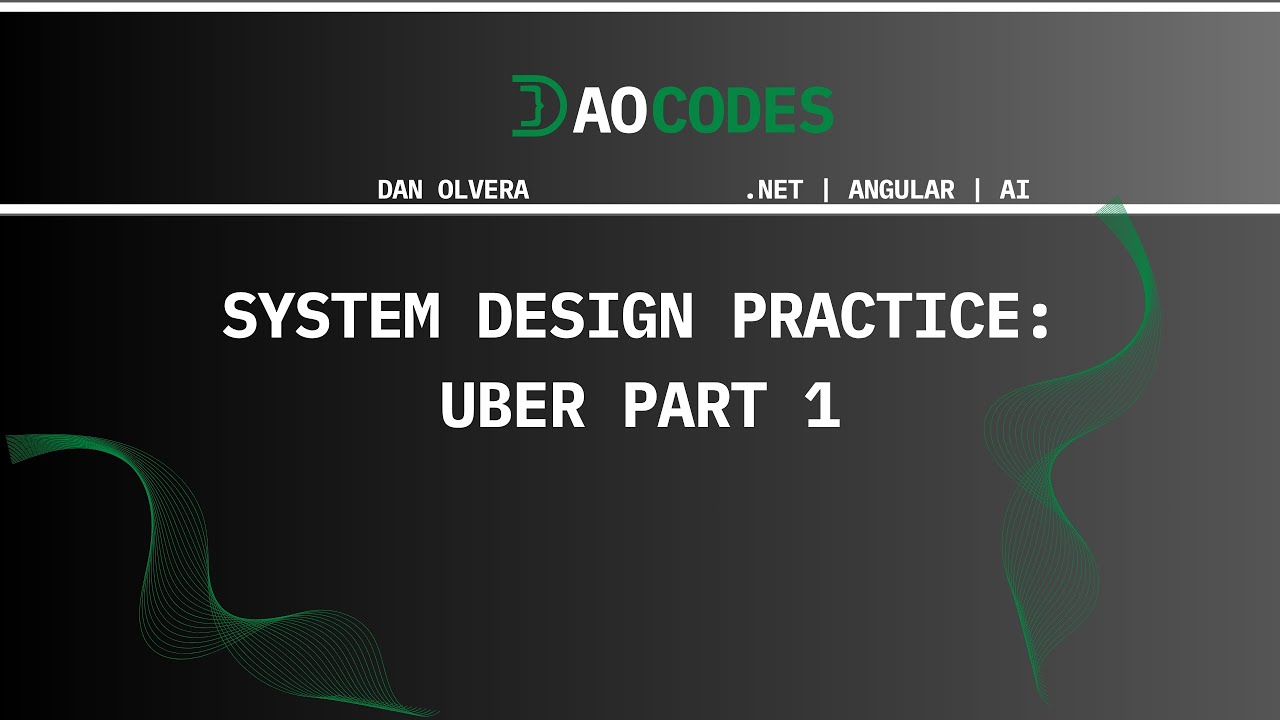 DAOCODES

DAN OLVERA .NET | ANGULAR | AI

SYSTEM DESIGN PRACTICE:
UBER PART 1